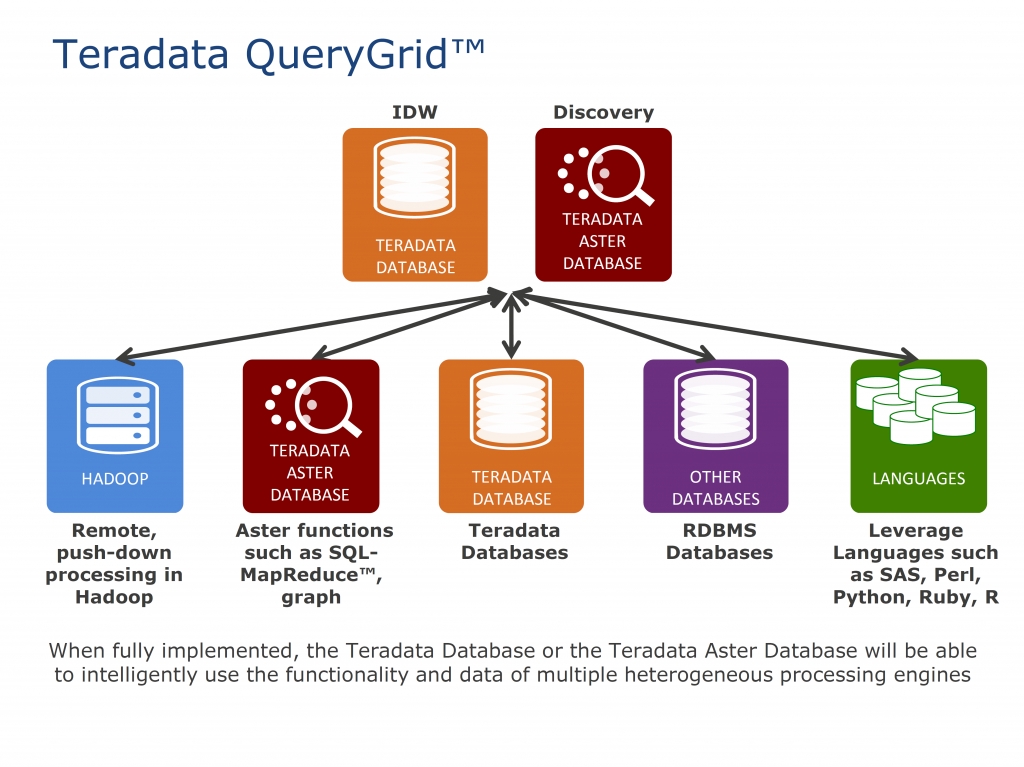 Teradata QueryGrid™

IDW

TERADATA DATABASE

Discovery

TERADATA ASTER DATABASE

HADOOP

Remote, push-down processing in Hadoop

TERADATA ASTER DATABASE

Aster functions such as SQL-MapReduce™, graph

TERADATA DATABASE

Teradata Databases

OTHER DATABASES

RDBMS Databases

LANGUAGES

Leverage Languages such as SAS, Perl, Python, Ruby, R

When fully implemented, the Teradata Database or the Teradata Aster Database will be able to intelligently use the functionality and data of multiple heterogeneous processing engines